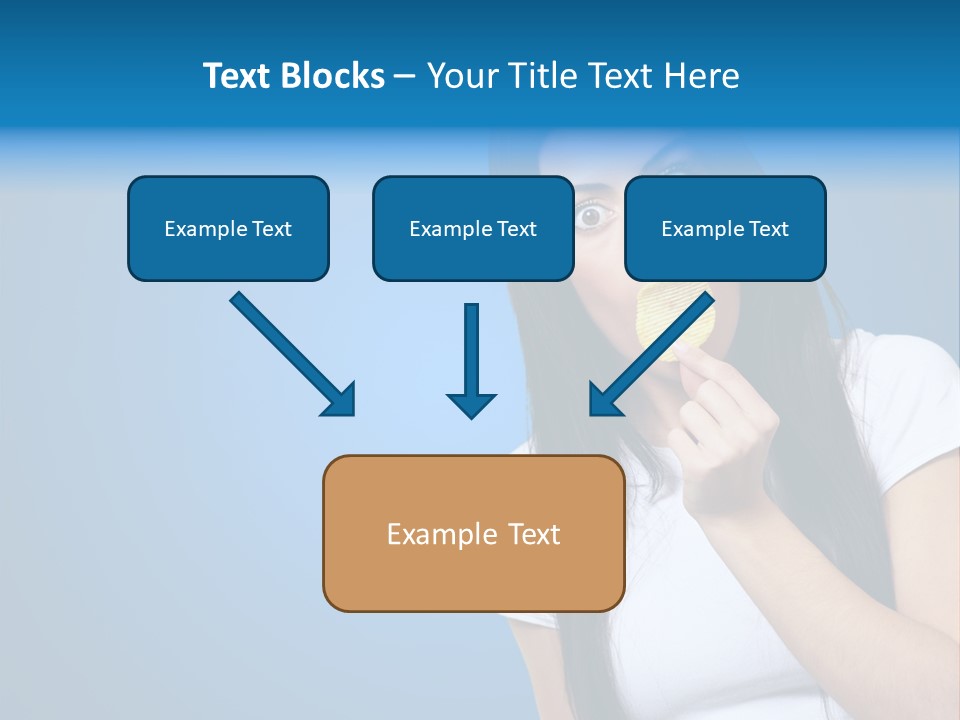 Text Blocks – Your Title Text Here

Example Text

Example Text

Example Text

Example Text